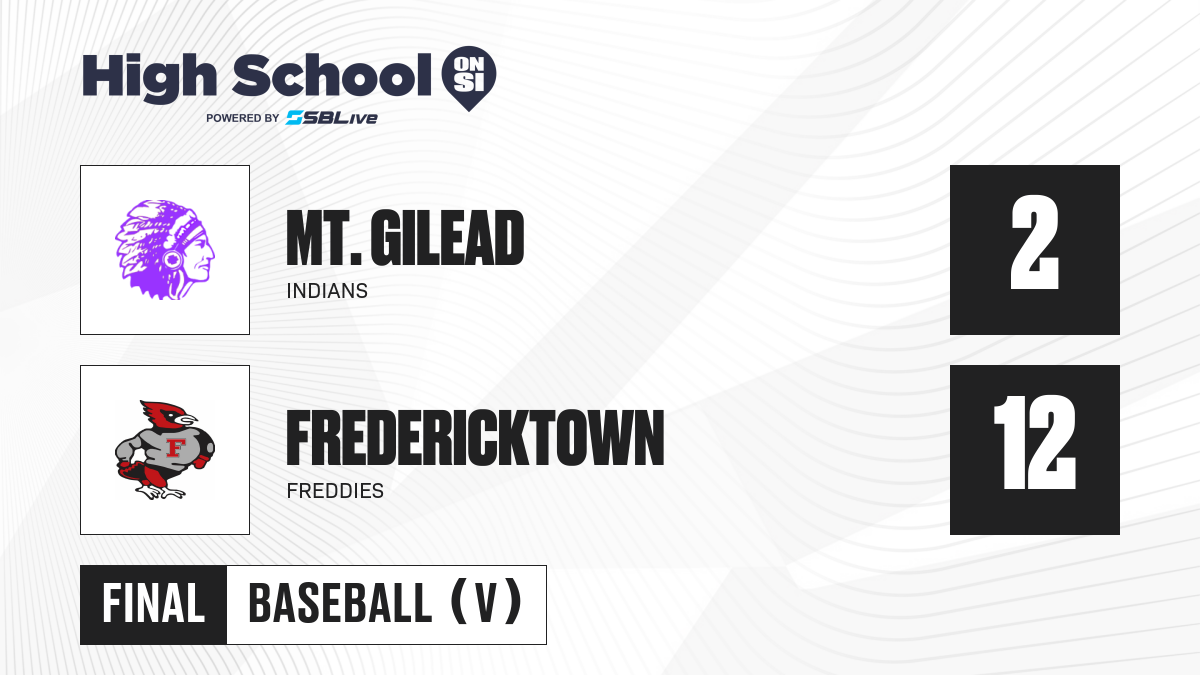 High School ON SI
POWERED BY SBLive

MT. GILEAD
INDIANS

2

F

FREDERICKTOWN
FREDDIES

12

FINAL BASEBALL (V)